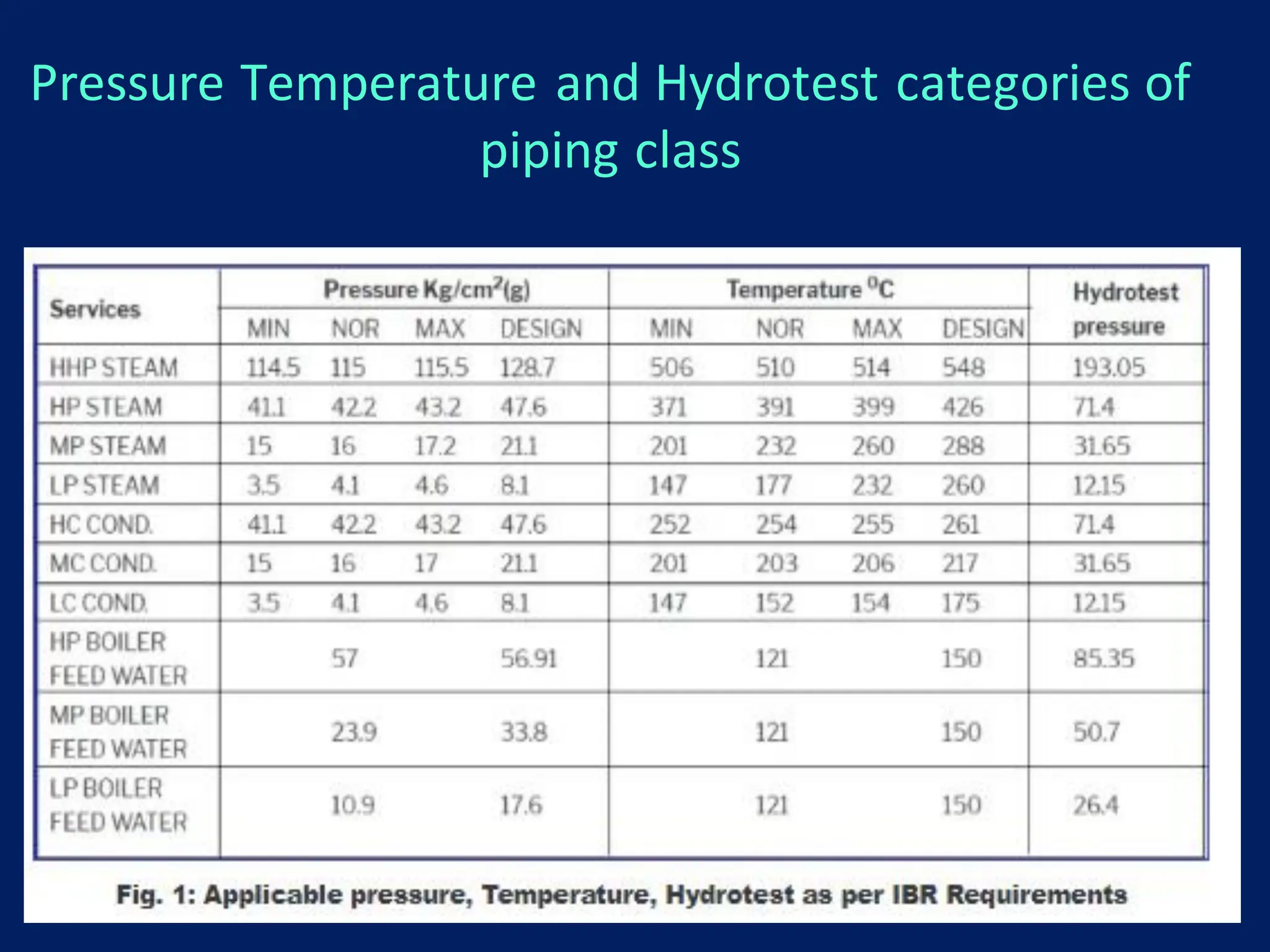 Pressure Temperature and Hydrotest categories of piping class

| Services | Pressure Kg/cm$^2$(g) MIN | NOR | MAX | DESIGN | Temperature $^0$C MIN | NOR | MAX | DESIGN | Hydrotest pressure |
|---|---|---|---|---|---|---|---|---|---|
| HHP STEAM | 114.5 | 115 | 115.5 | 128.7 | 506 | 510 | 514 | 548 | 193.05 |
| HP STEAM | 41.1 | 42.2 | 43.2 | 47.6 | 371 | 391 | 399 | 426 | 71.4 |
| MP STEAM | 15 | 16 | 17.2 | 21.1 | 201 | 232 | 260 | 288 | 31.65 |
| LP STEAM | 3.5 | 4.1 | 4.6 | 8.1 | 147 | 177 | 232 | 260 | 12.15 |
| HC COND. | 41.1 | 42.2 | 43.2 | 47.6 | 252 | 254 | 255 | 261 | 71.4 |
| MC COND. | 15 | 16 | 17 | 21.1 | 201 | 203 | 206 | 217 | 31.65 |
| LC COND. | 3.5 | 4.1 | 4.6 | 8.1 | 147 | 152 | 154 | 175 | 12.15 |
| HP BOILER FEED WATER | | 57 | | 56.91 | | 121 | | 150 | 85.35 |
| MP BOILER FEED WATER | | 23.9 | | 33.8 | | 121 | | 150 | 50.7 |
| LP BOILER FEED WATER | | 10.9 | | 17.6 | | 121 | | 150 | 26.4 |

Fig. 1: Applicable pressure, Temperature, Hydrotest as per IBR Requirements